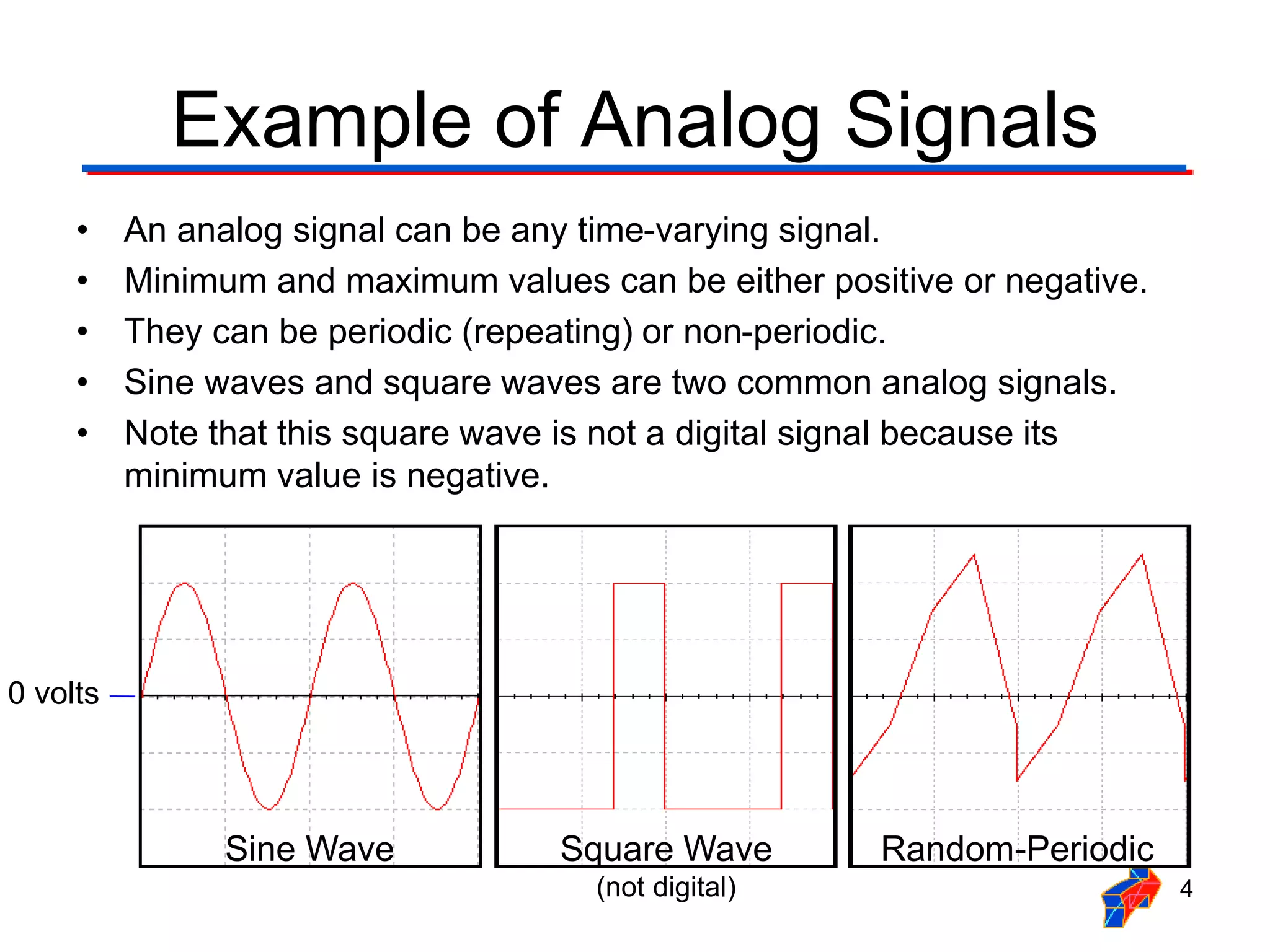 Example of Analog Signals

• An analog signal can be any time-varying signal.
• Minimum and maximum values can be either positive or negative.
• They can be periodic (repeating) or non-periodic.
• Sine waves and square waves are two common analog signals.
• Note that this square wave is not a digital signal because its minimum value is negative.

0 volts

Sine Wave

Square Wave
(not digital)

Random-Periodic

4